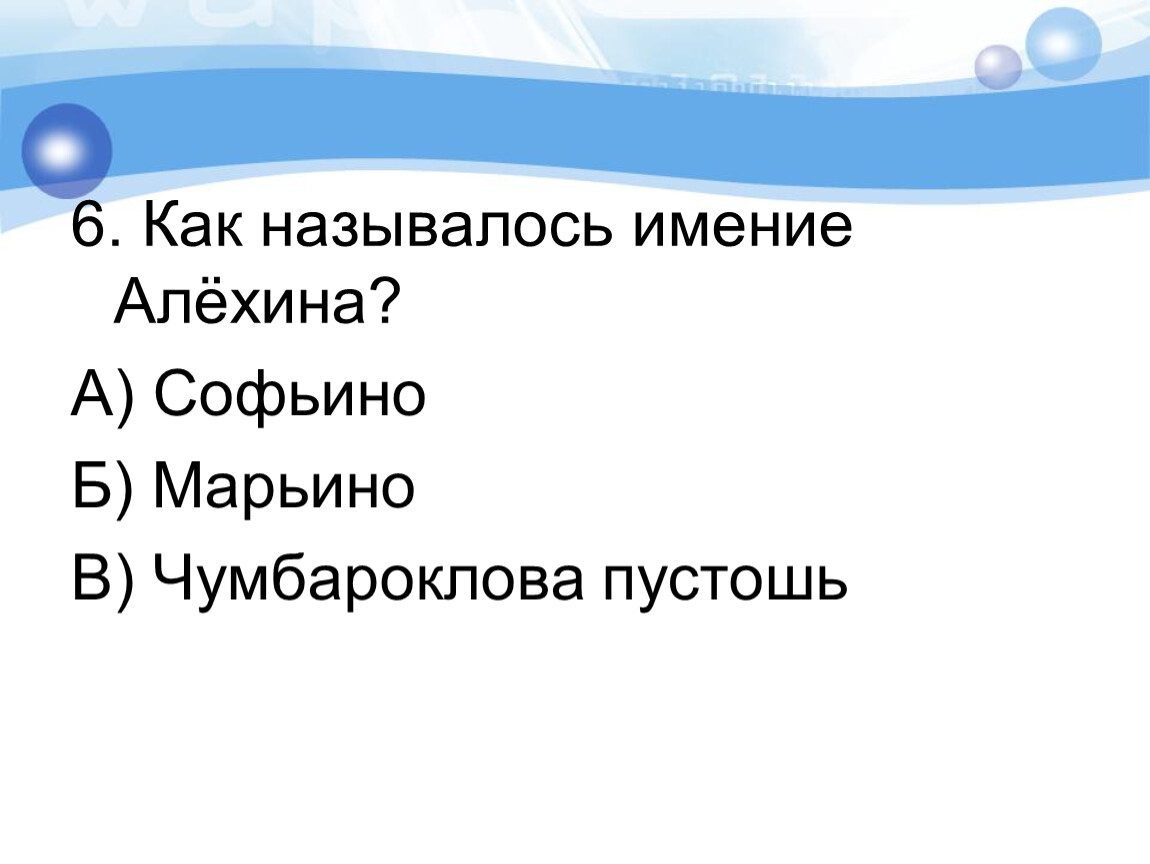 6. Как называлось имение Алёхина?

А) Софьино

Б) Марьино

В) Чумбароклова пустошь